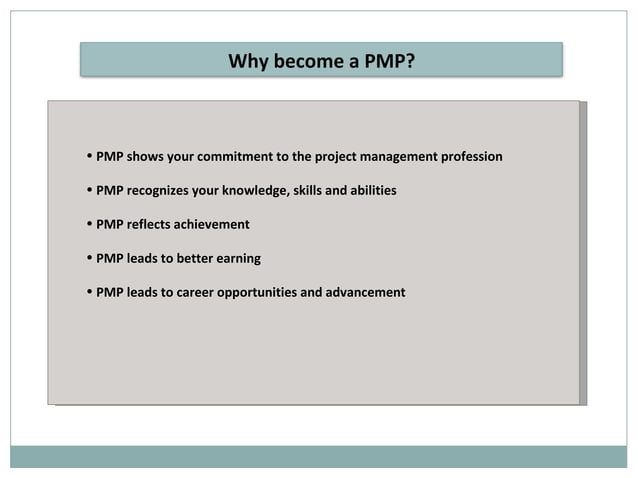 Why become a PMP?

• PMP shows your commitment to the project management profession

• PMP recognizes your knowledge, skills and abilities

• PMP reflects achievement

• PMP leads to better earning

• PMP leads to career opportunities and advancement